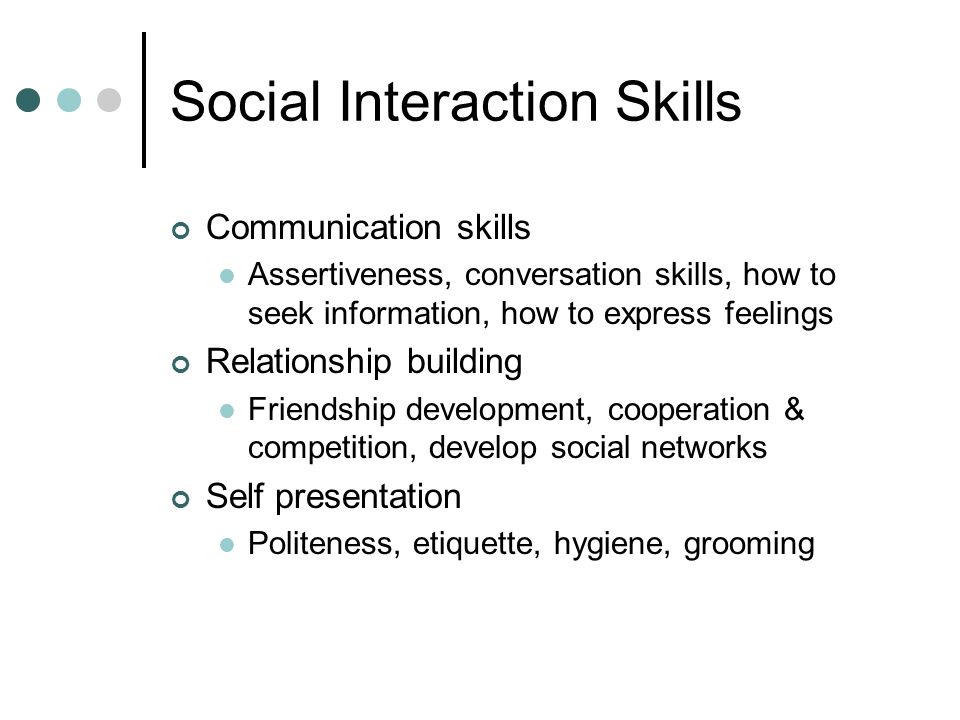 Social Interaction Skills

Communication skills
Assertiveness, conversation skills, how to seek information, how to express feelings
Relationship building
Friendship development, cooperation & competition, develop social networks
Self presentation
Politeness, etiquette, hygiene, grooming